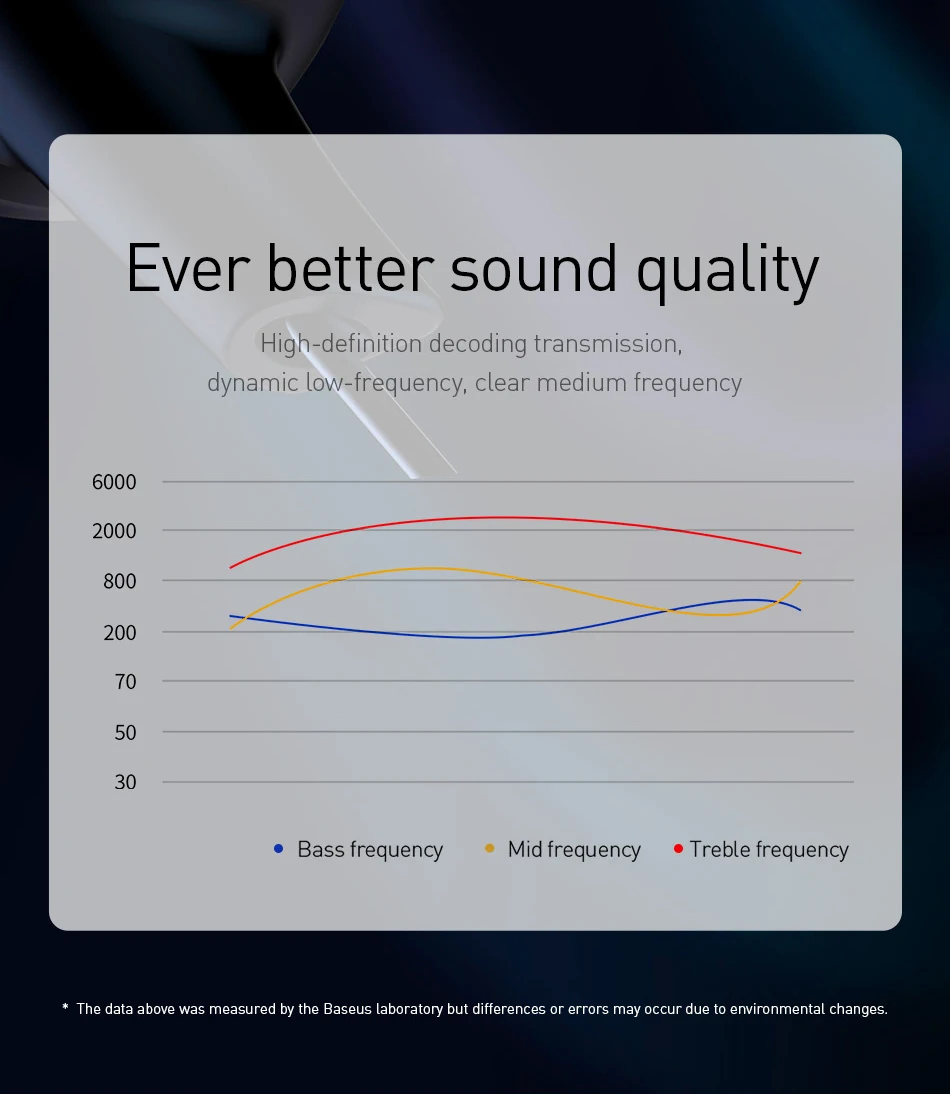 Ever better sound quality

High-definition decoding transmission, dynamic low-frequency, clear medium frequency

6000
2000
800
200
70
50
30

Bass frequency
Mid frequency
Treble frequency

* The data above was measured by the Baseus laboratory but differences or errors may occur due to environmental changes.